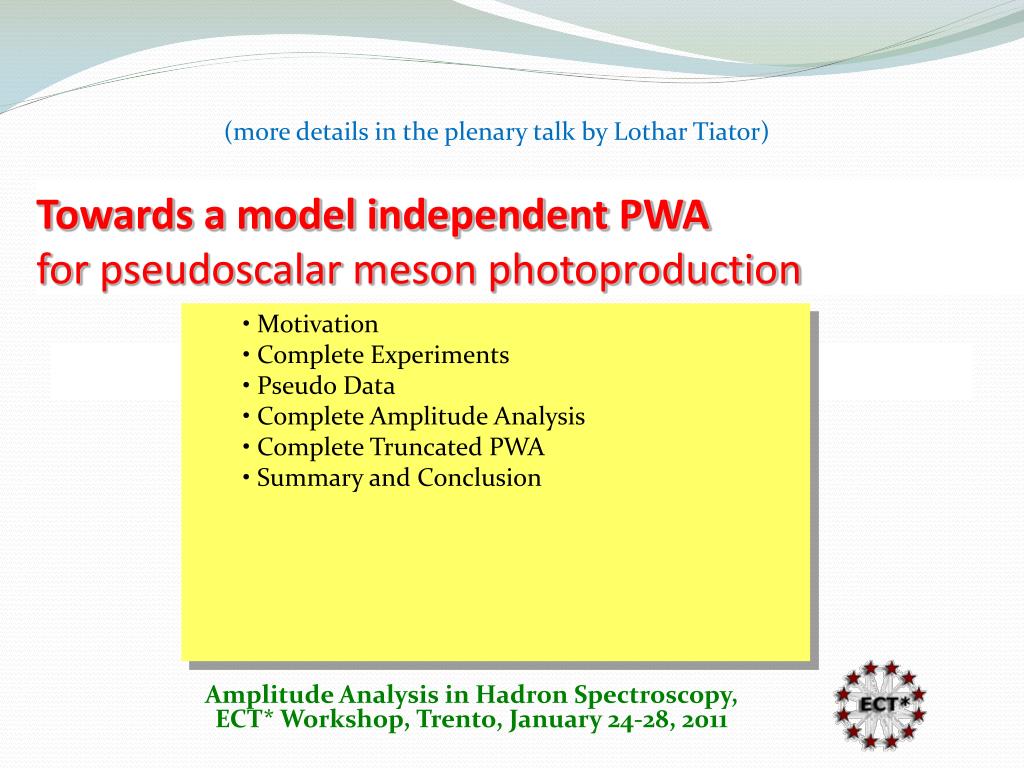 (more details in the plenary talk by Lothar Tiator)

Towards a model independent PWA
for pseudoscalar meson photoproduction

• Motivation
• Complete Experiments
• Pseudo Data
• Complete Amplitude Analysis
• Complete Truncated PWA
• Summary and Conclusion

Amplitude Analysis in Hadron Spectroscopy,
ECT* Workshop, Trento, January 24-28, 2011

ECT*